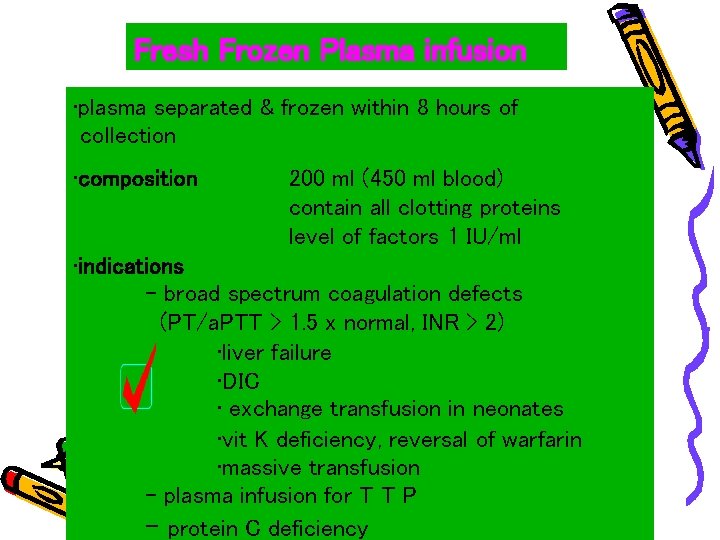 Fresh Frozen Plasma infusion

·plasma separated & frozen within 8 hours of collection

·composition 200 ml (450 ml blood)
contain all clotting proteins
level of factors 1 IU/ml

·indications
– broad spectrum coagulation defects (PT/aPTT > 1.5 x normal, INR > 2)
·liver failure
·DIC
· exchange transfusion in neonates
·vit K deficiency, reversal of warfarin
·massive transfusion
– plasma infusion for T T P
– protein C deficiency